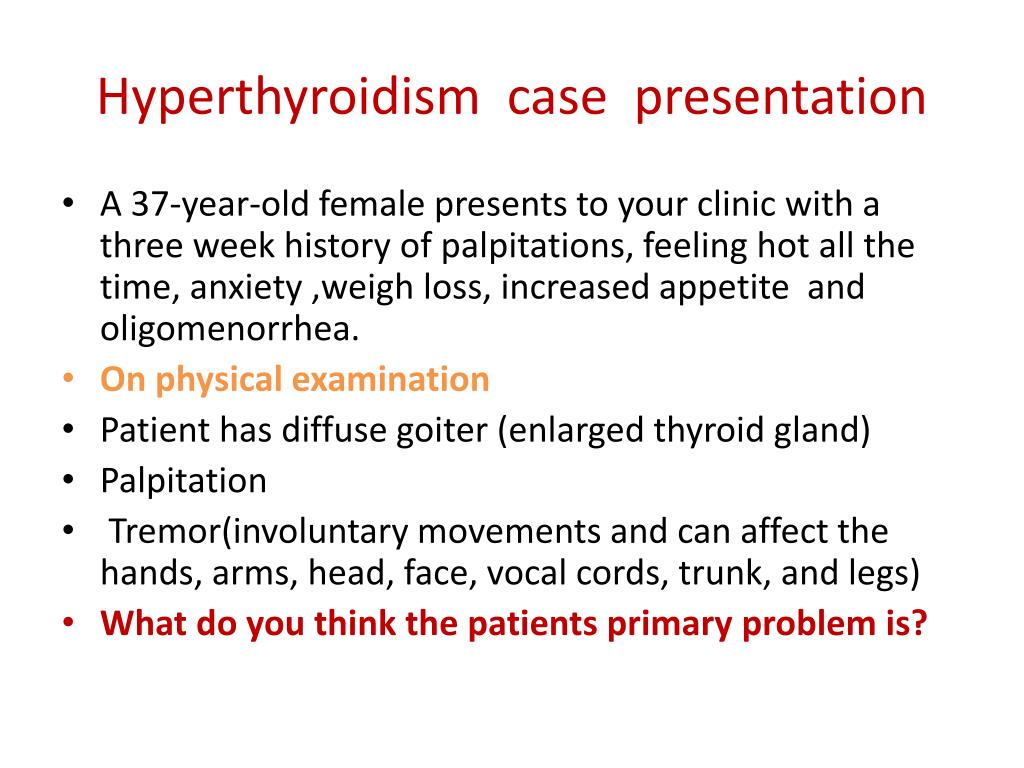 Hyperthyroidism case presentation

• A 37-year-old female presents to your clinic with a three week history of palpitations, feeling hot all the time, anxiety ,weigh loss, increased appetite and oligomenorrhea.
• On physical examination
• Patient has diffuse goiter (enlarged thyroid gland)
• Palpitation
• Tremor(involuntary movements and can affect the hands, arms, head, face, vocal cords, trunk, and legs)
• What do you think the patients primary problem is?